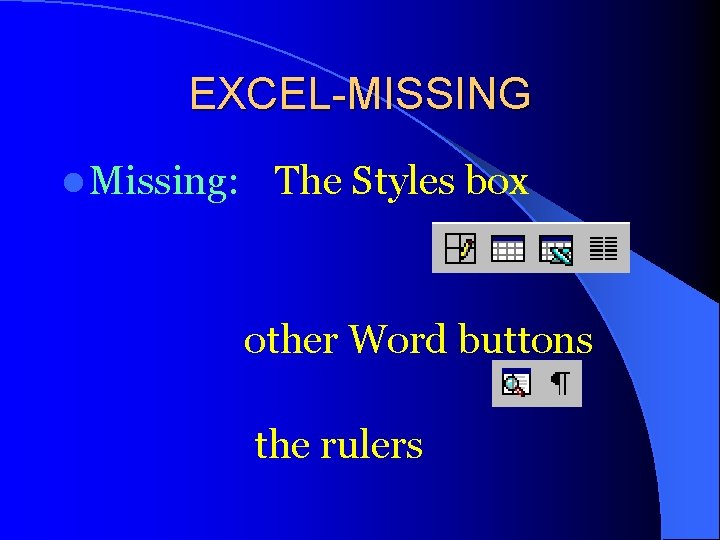 EXCEL-MISSING

Missing: The Styles box

other Word buttons

¶

the rulers